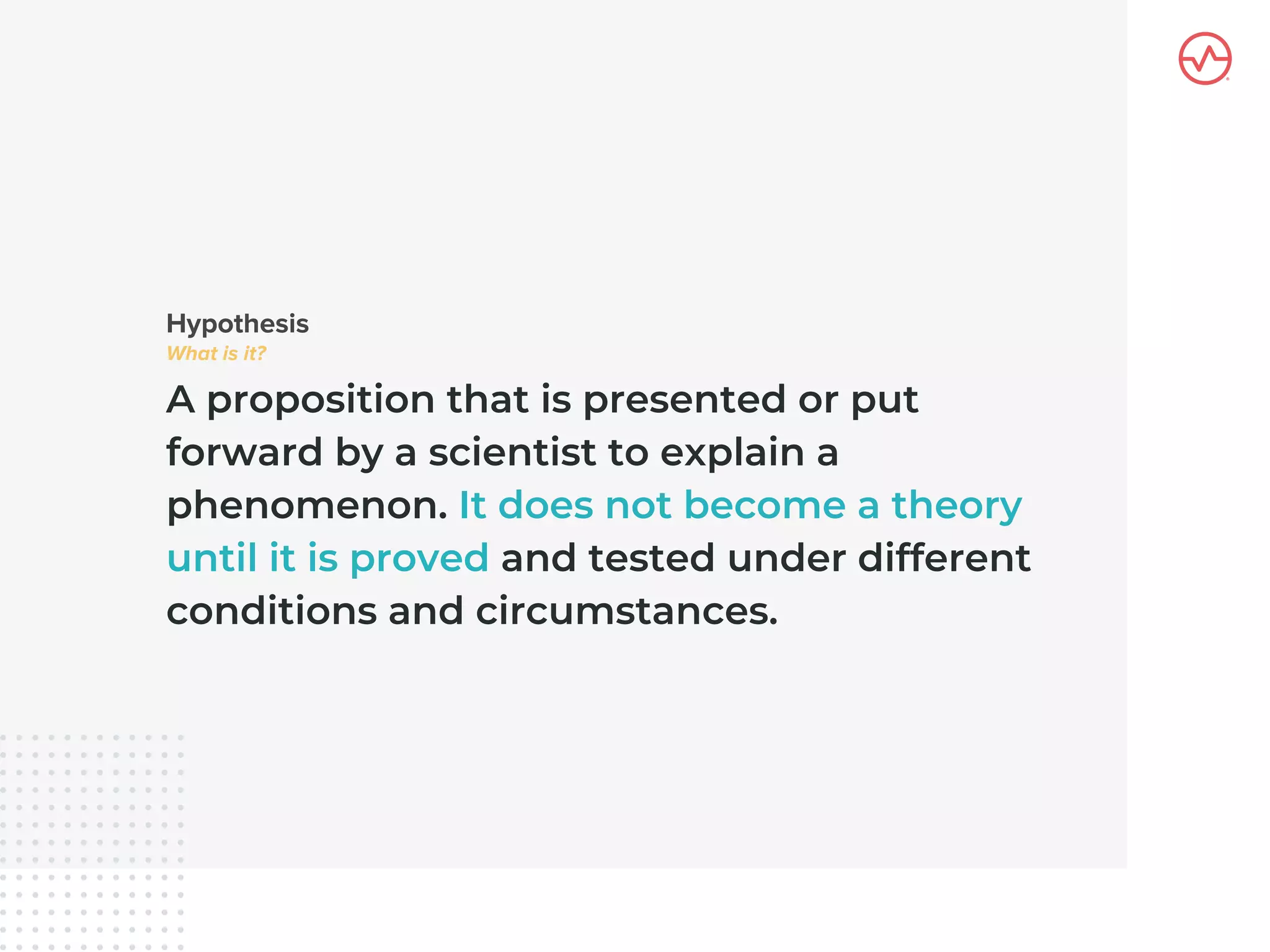 Hypothesis
What is it?

A proposition that is presented or put forward by a scientist to explain a phenomenon. It does not become a theory until it is proved and tested under different conditions and circumstances.